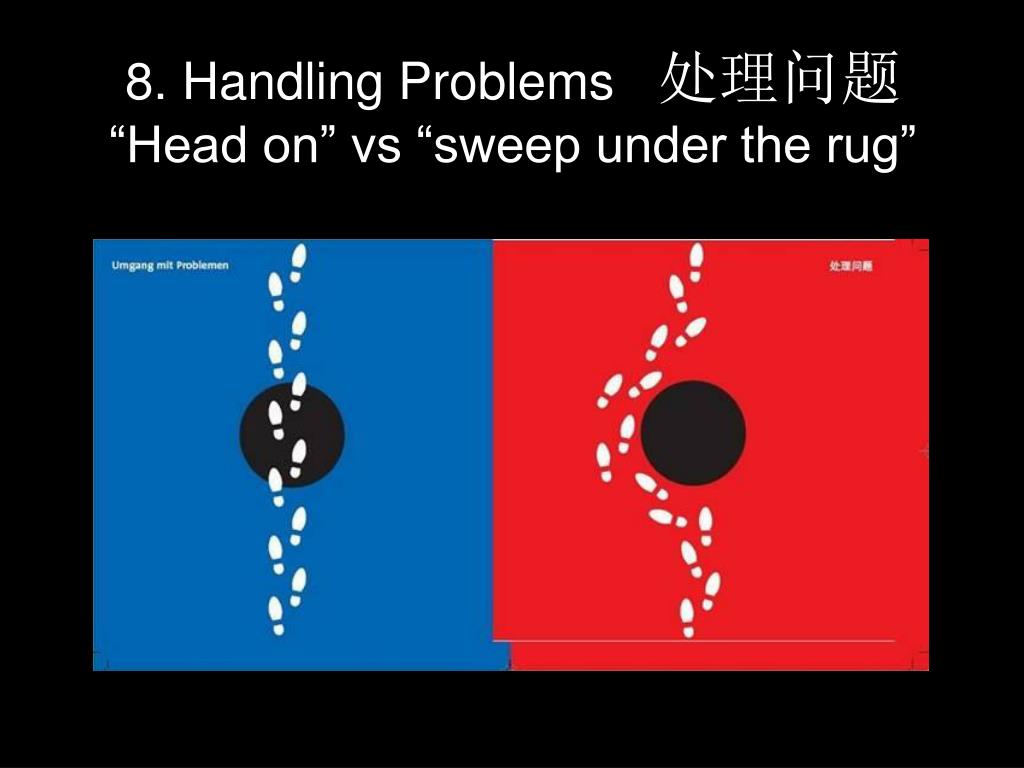 8. Handling Problems 处理问题
“Head on” vs “sweep under the rug”

Umgang mit Problemen

处理问题